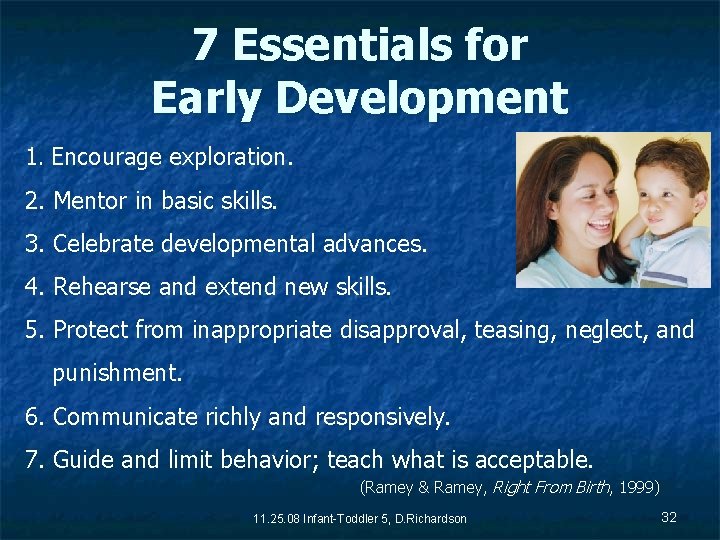 7 Essentials for Early Development

1. Encourage exploration.
2. Mentor in basic skills.
3. Celebrate developmental advances.
4. Rehearse and extend new skills.
5. Protect from inappropriate disapproval, teasing, neglect, and punishment.
6. Communicate richly and responsively.
7. Guide and limit behavior; teach what is acceptable.

(Ramey & Ramey, Right From Birth, 1999)

11.25.08 Infant-Toddler 5, D.Richardson

32